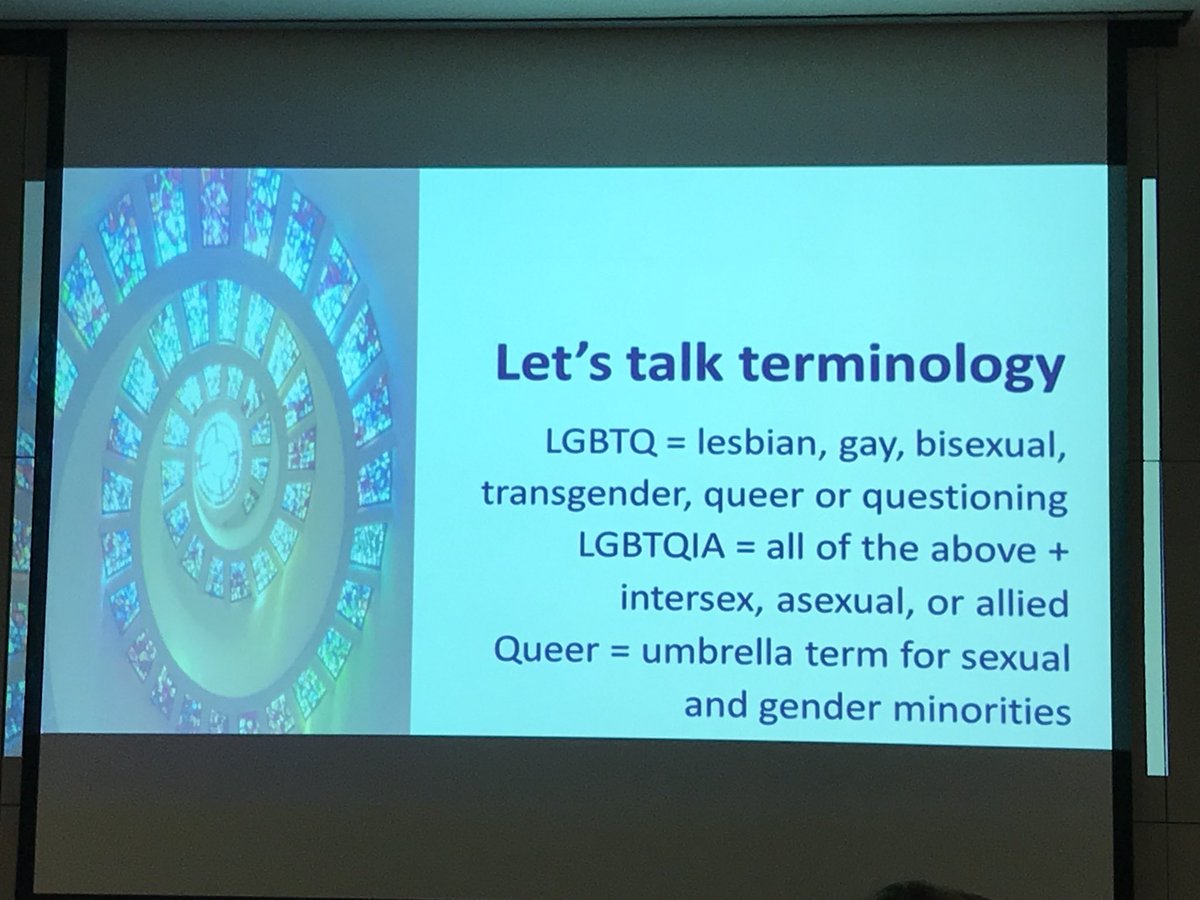 Let's talk terminology

LGBTQ = lesbian, gay, bisexual, transgender, queer or questioning

LGBTQIA = all of the above + intersex, asexual, or allied

Queer = umbrella term for sexual and gender minorities